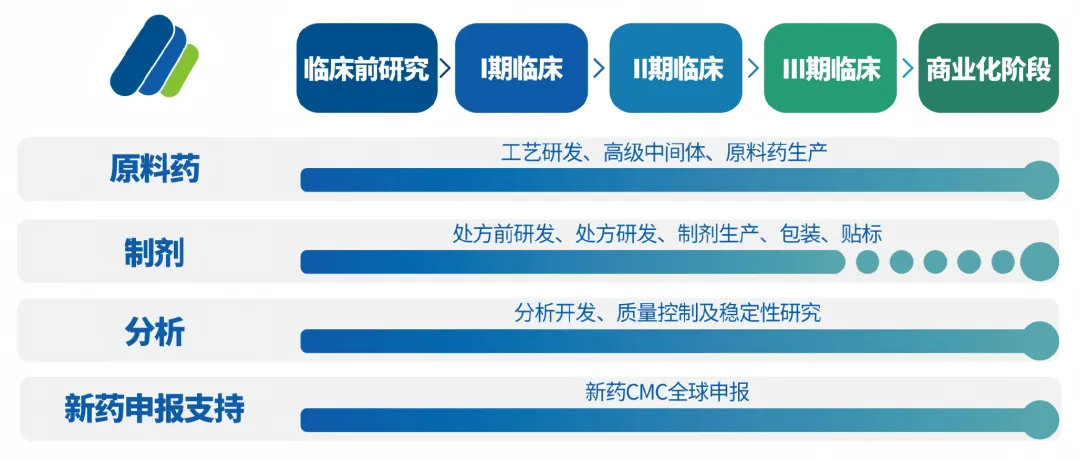 临床前研究 > I期临床 > II期临床 > III期临床 > 商业化阶段

原料药
工艺研发、高级中间体、原料药生产

制剂
处方前研发、处方研发、制剂生产、包装、贴标

分析
分析开发、质量控制及稳定性研究

新药申报支持
新药CMC全球申报